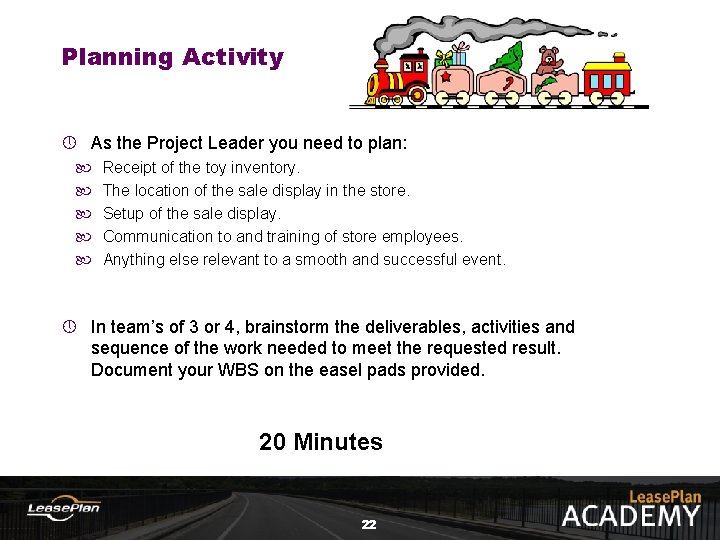 Planning Activity

As the Project Leader you need to plan:

Receipt of the toy inventory.

The location of the sale display in the store.

Setup of the sale display.

Communication to and training of store employees.

Anything else relevant to a smooth and successful event.

In team's of 3 or 4, brainstorm the deliverables, activities and sequence of the work needed to meet the requested result. Document your WBS on the easel pads provided.

20 Minutes

LeasePlan

22

LeasePlan ACADEMY